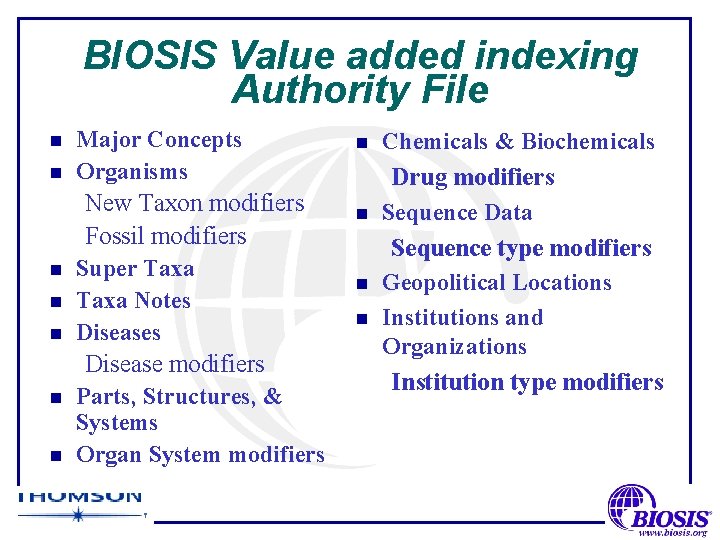 BIOSIS Value added indexing Authority File

- Major Concepts
- Organisms
  New Taxon modifiers
  Fossil modifiers
- Super Taxa
- Taxa Notes
- Diseases
  Disease modifiers
- Parts, Structures, & Systems
- Organ System modifiers

- Chemicals & Biochemicals
  Drug modifiers
- Sequence Data
  Sequence type modifiers
- Geopolitical Locations
- Institutions and Organizations
  Institution type modifiers

THOMSON

BIOSIS
www.biosis.org